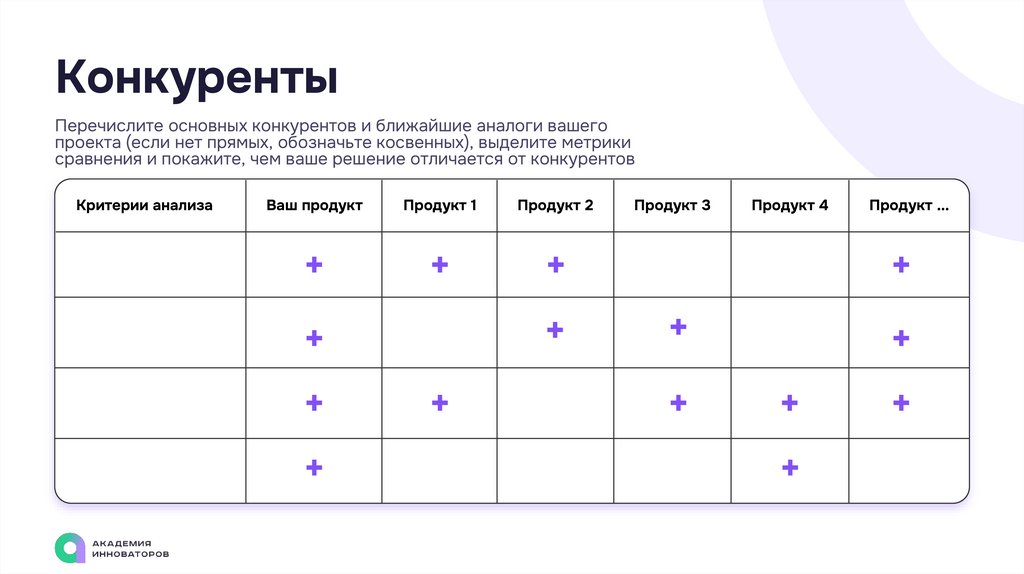 Конкуренты

Перечислите основных конкурентов и ближайшие аналоги вашего проекта (если нет прямых, обозначьте косвенных), выделите метрики сравнения и покажите, чем ваше решение отличается от конкурентов

| Критерии анализа | Ваш продукт | Продукт 1 | Продукт 2 | Продукт 3 | Продукт 4 | Продукт ... |
|---|---|---|---|---|---|---|
| | + | + | + | | | + |
| | + | | + | + | | + |
| | + | + | | + | + | + |
| | + | | | | + | |

АКАДЕМИЯ ИННОВАТОРОВ